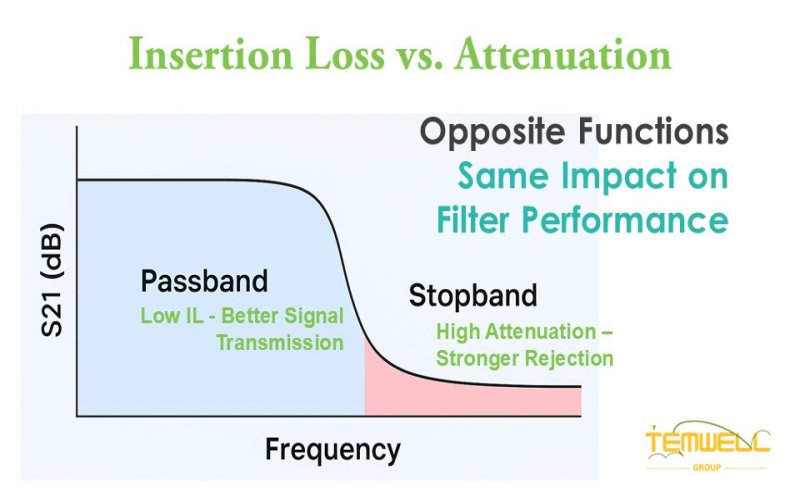 Insertion Loss vs. Attenuation

Opposite Functions
Same Impact on Filter Performance

S21 (dB)

Passband
Low IL - Better Signal Transmission

Stopband
High Attenuation – Stronger Rejection

Frequency

TEMWELL
GROUP